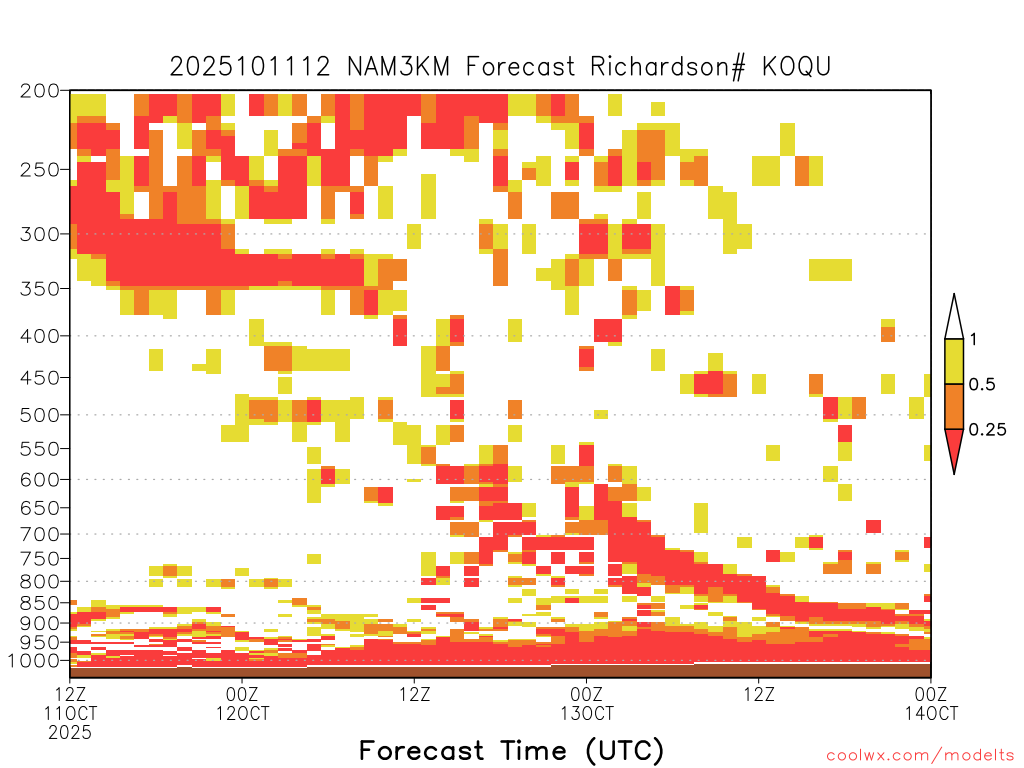 2025101112 NAM3KM Forecast Richardson# KOQU

200
250
300
350
400
450
500
550
600
650
700
750
800
850
900
950
1000

1
0.5
0.25

12Z 11OCT 2025
00Z 12OCT
12Z
00Z 13OCT
12Z
00Z 14OCT

Forecast Time (UTC)

coolwx.com/modelts